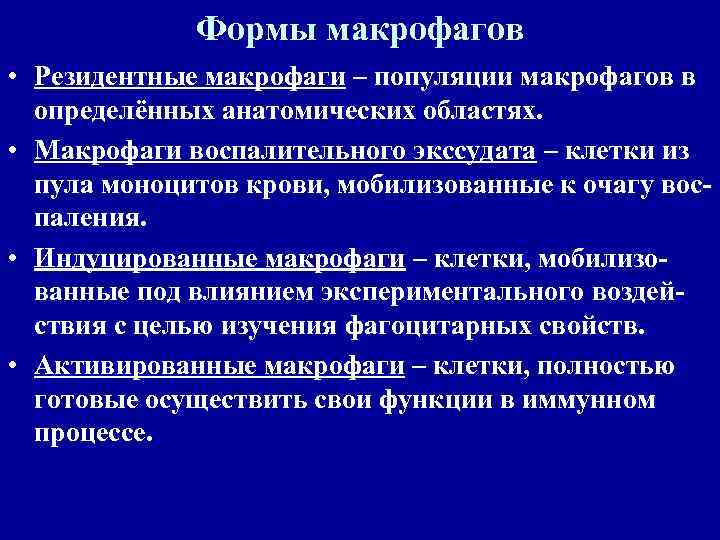 Формы макрофагов

• Резидентные макрофаги – популяции макрофагов в определённых анатомических областях.

• Макрофаги воспалительного экссудата – клетки из пула моноцитов крови, мобилизованные к очагу воспаления.

• Индуцированные макрофаги – клетки, мобилизованные под влиянием экспериментального воздействия с целью изучения фагоцитарных свойств.

• Активированные макрофаги – клетки, полностью готовые осуществить свои функции в иммунном процессе.